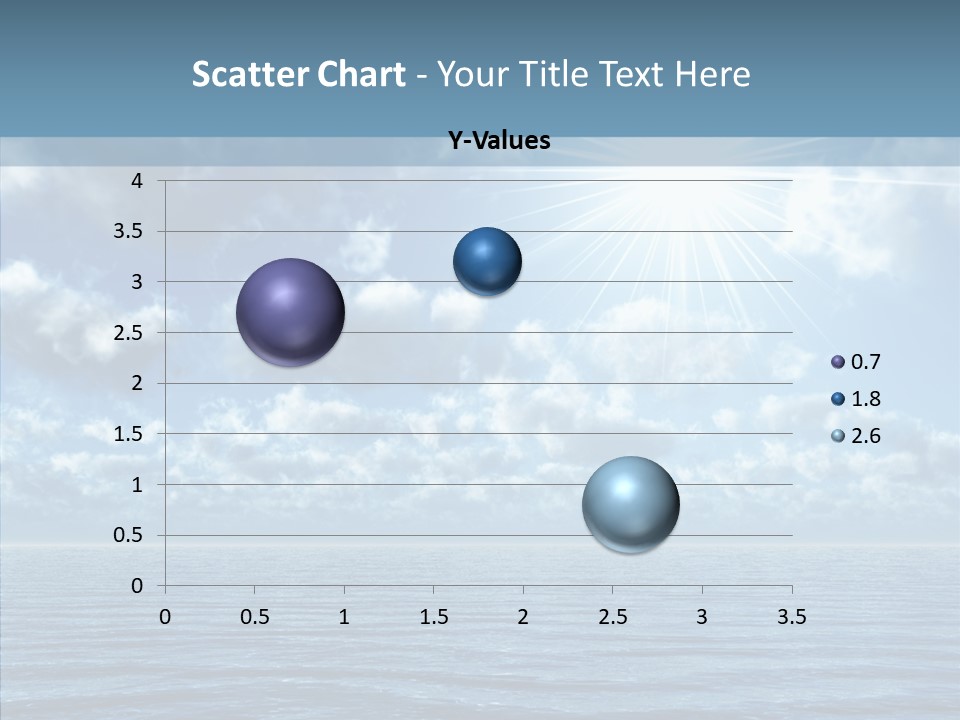 Scatter Chart - Your Title Text Here

Y-Values

4
3.5
3
2.5
2
1.5
1
0.5
0

0 0.5 1 1.5 2 2.5 3 3.5

0.7
1.8
2.6